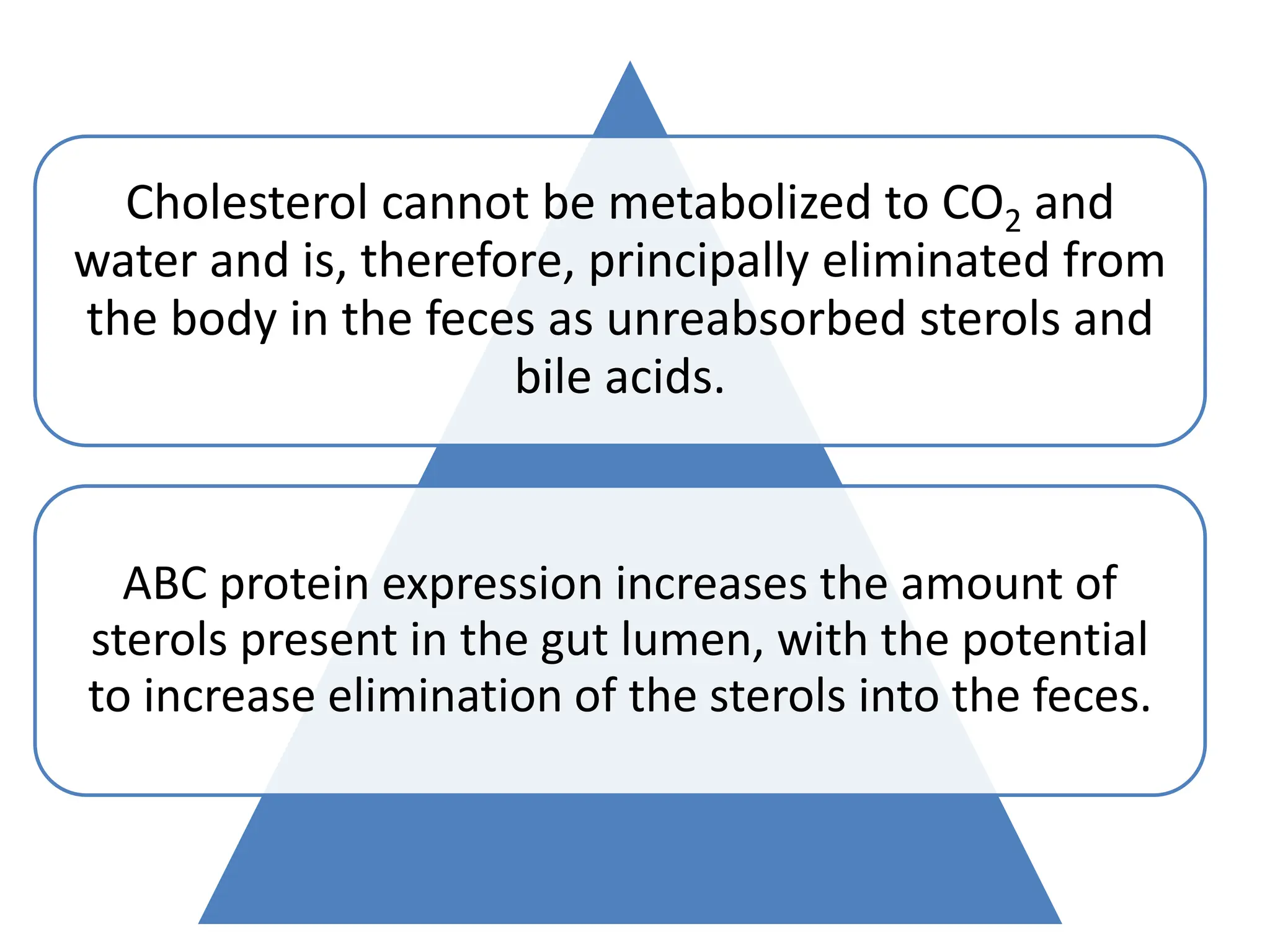 Cholesterol cannot be metabolized to $CO_2$ and water and is, therefore, principally eliminated from the body in the feces as unreabsorbed sterols and bile acids.

ABC protein expression increases the amount of sterols present in the gut lumen, with the potential to increase elimination of the sterols into the feces.